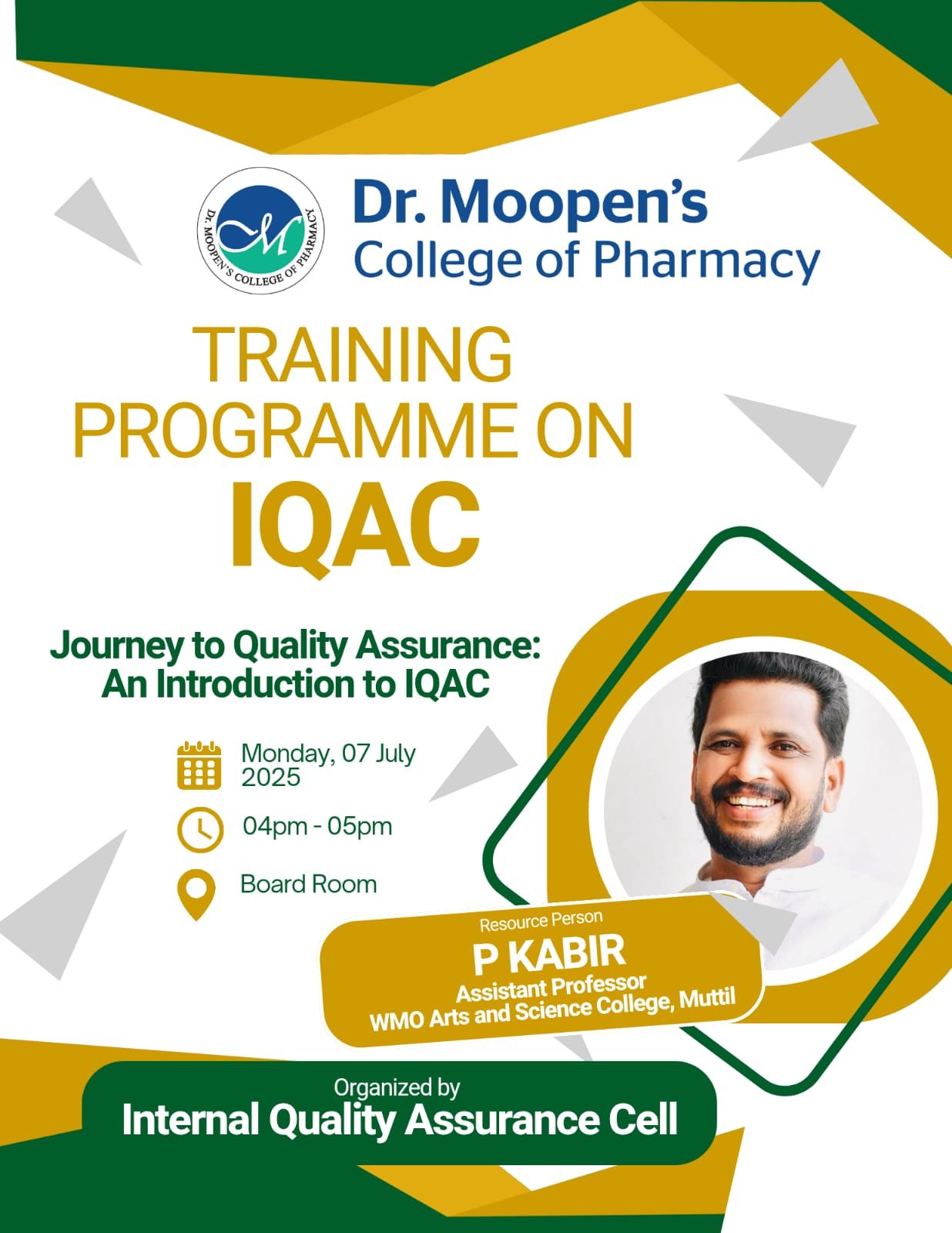 DR. MOOPEN'S COLLEGE OF PHARMACY

Dr. Moopen's
College of Pharmacy

TRAINING PROGRAMME ON
IQAC

Journey to Quality Assurance: An Introduction to IQAC

Monday, 07 July 2025

04pm - 05pm

Board Room

Resource Person
P KABIR
Assistant Professor
WMO Arts and Science College, Muttil

Organized by
Internal Quality Assurance Cell